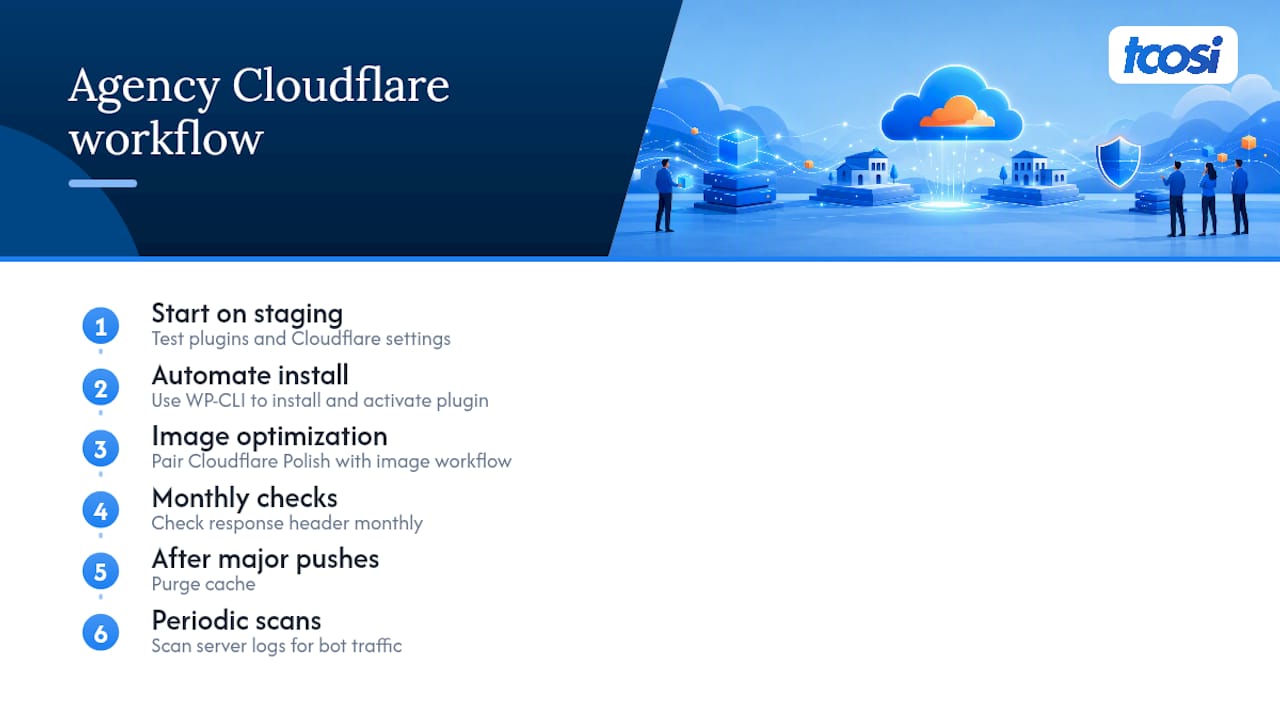 Agency Cloudflare workflow

tcosi

1 Start on staging
Test plugins and Cloudflare settings

2 Automate install
Use WP-CLI to install and activate plugin

3 Image optimization
Pair Cloudflare Polish with image workflow

4 Monthly checks
Check response header monthly

5 After major pushes
Purge cache

6 Periodic scans
Scan server logs for bot traffic